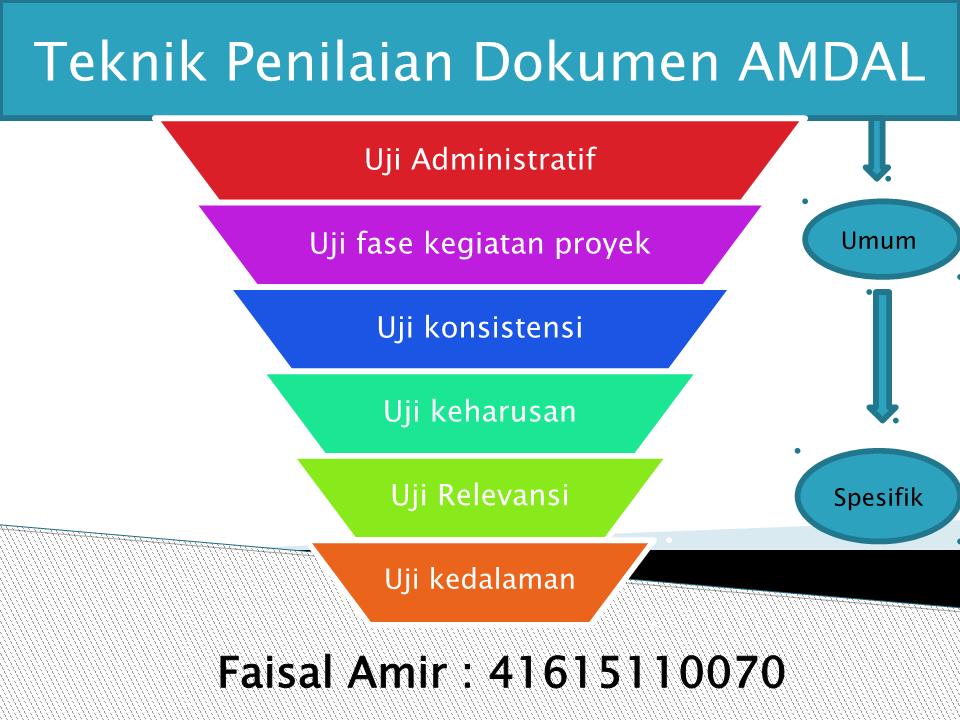 Teknik Penilaian Dokumen AMDAL

Uji Administratif

Uji fase kegiatan proyek

Uji konsistensi

Uji keharusan

Uji Relevansi

Uji kedalaman

Umum

Spesifik

Faisal Amir : 41615110070